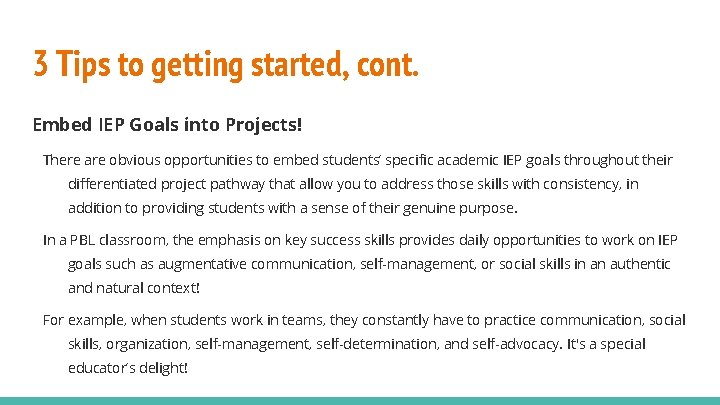 3 Tips to getting started, cont.

Embed IEP Goals into Projects!

There are obvious opportunities to embed students' specific academic IEP goals throughout their differentiated project pathway that allow you to address those skills with consistency, in addition to providing students with a sense of their genuine purpose.

In a PBL classroom, the emphasis on key success skills provides daily opportunities to work on IEP goals such as augmentative communication, self-management, or social skills in an authentic and natural context!

For example, when students work in teams, they constantly have to practice communication, social skills, organization, self-management, self-determination, and self-advocacy. It's a special educator's delight!